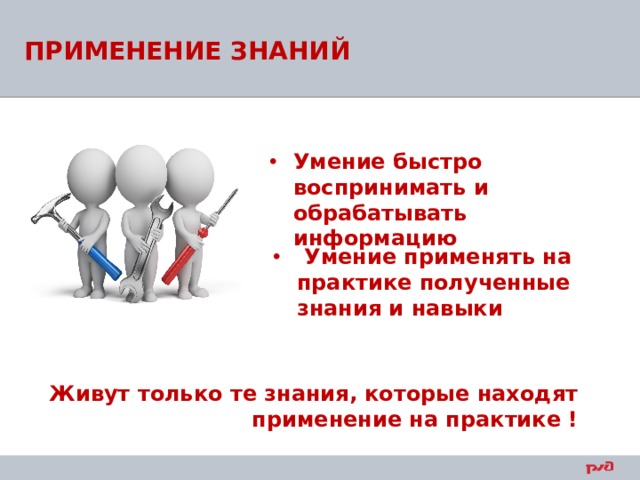 ПРИМЕНЕНИЕ ЗНАНИЙ

• Умение быстро воспринимать и обрабатывать информацию

• Умение применять на практике полученные знания и навыки

Живут только те знания, которые находят применение на практике !

РЖД